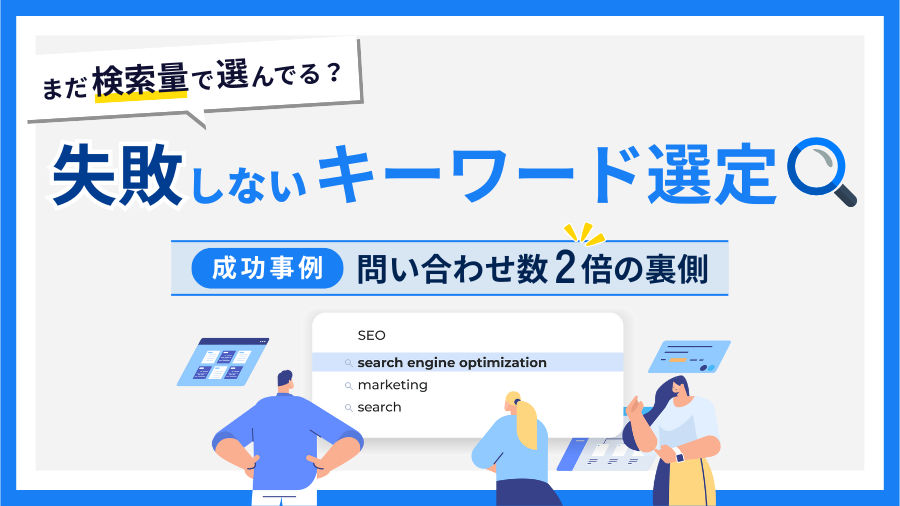 まだ検索量で選んでる？

失敗しないキーワード選定

成功事例 問い合わせ数2倍の裏側

SEO
search engine optimization
marketing
search